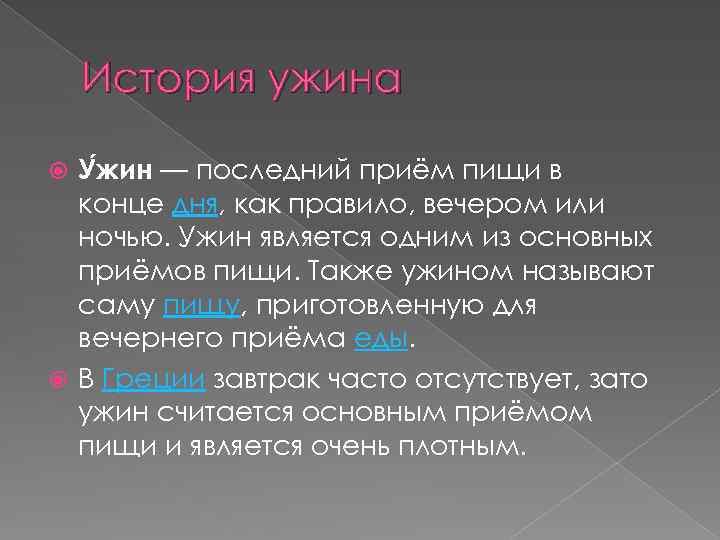 История ужина

У́жин — последний приём пищи в конце дня, как правило, вечером или ночью. Ужин является одним из основных приёмов пищи. Также ужином называют саму пищу, приготовленную для вечернего приёма еды.

В Греции завтрак часто отсутствует, зато ужин считается основным приёмом пищи и является очень плотным.